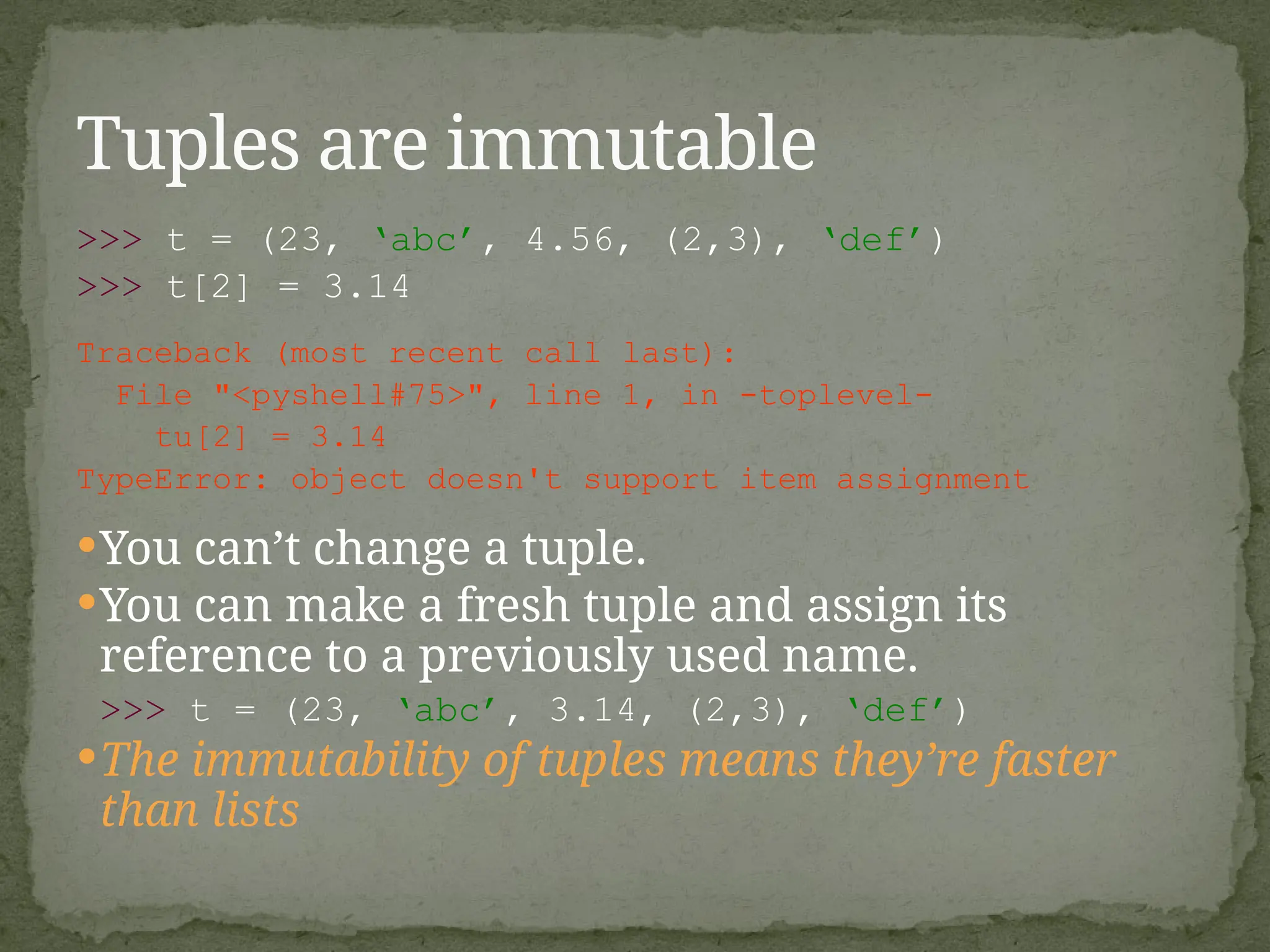 Tuples are immutable

>>> t = (23, ‘abc’, 4.56, (2,3), ‘def’)
>>> t[2] = 3.14

Traceback (most recent call last):
  File "<pyshell#75>", line 1, in -toplevel-
    tu[2] = 3.14
TypeError: object doesn't support item assignment

• You can’t change a tuple.
• You can make a fresh tuple and assign its reference to a previously used name.
>>> t = (23, ‘abc’, 3.14, (2,3), ‘def’)
• The immutability of tuples means they’re faster than lists